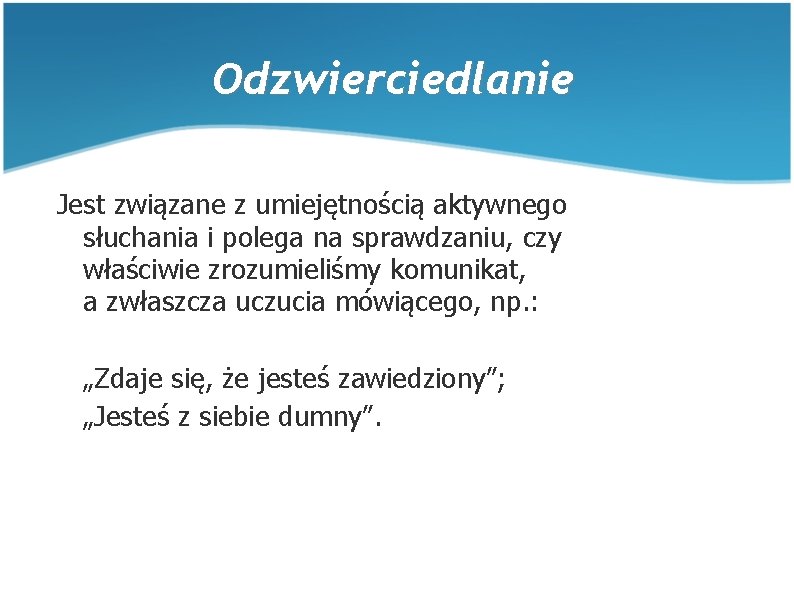 Odzwierciedlanie

Jest związane z umiejętnością aktywnego słuchania i polega na sprawdzaniu, czy właściwie zrozumieliśmy komunikat, a zwłaszcza uczucia mówiącego, np.:

„Zdaje się, że jesteś zawiedziony”;
„Jesteś z siebie dumny”.